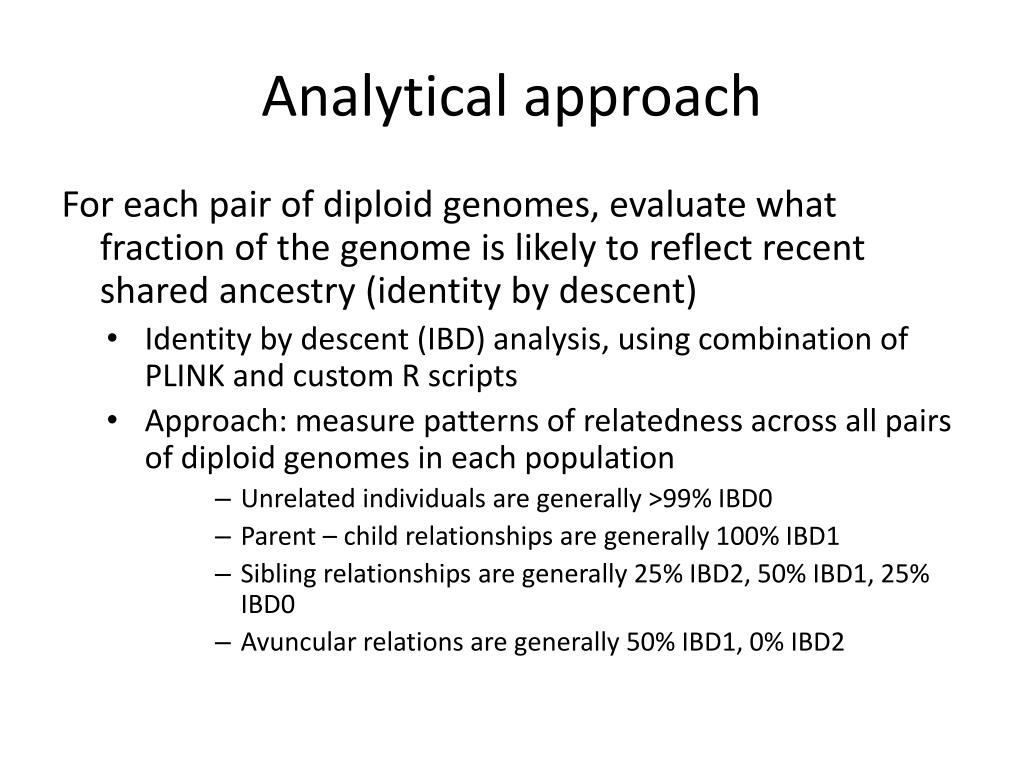 Analytical approach

For each pair of diploid genomes, evaluate what fraction of the genome is likely to reflect recent shared ancestry (identity by descent)

• Identity by descent (IBD) analysis, using combination of PLINK and custom R scripts
• Approach: measure patterns of relatedness across all pairs of diploid genomes in each population
  – Unrelated individuals are generally >99% IBD0
  – Parent – child relationships are generally 100% IBD1
  – Sibling relationships are generally 25% IBD2, 50% IBD1, 25% IBD0
  – Avuncular relations are generally 50% IBD1, 0% IBD2